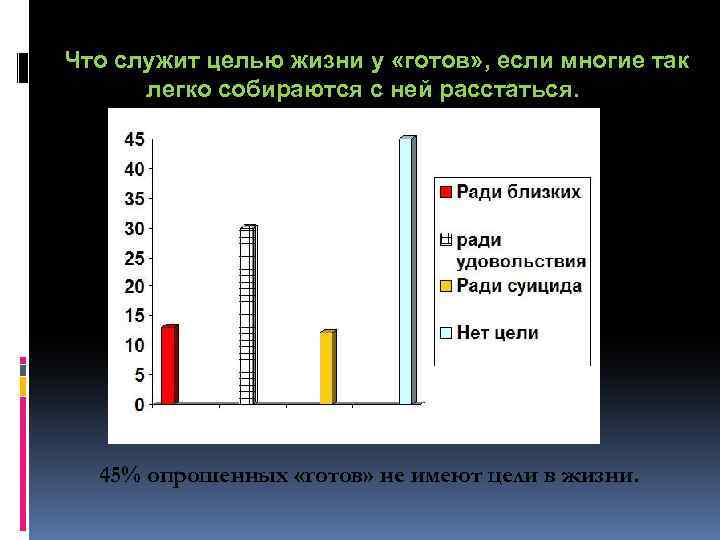 Что служит целью жизни у «готов», если многие так легко собираются с ней расстаться.

45
40
35
30
25
20
15
10
5
0

Ради близких
ради удовольствия
Ради суицида
Нет цели

45% опрошенных «готов» не имеют цели в жизни.